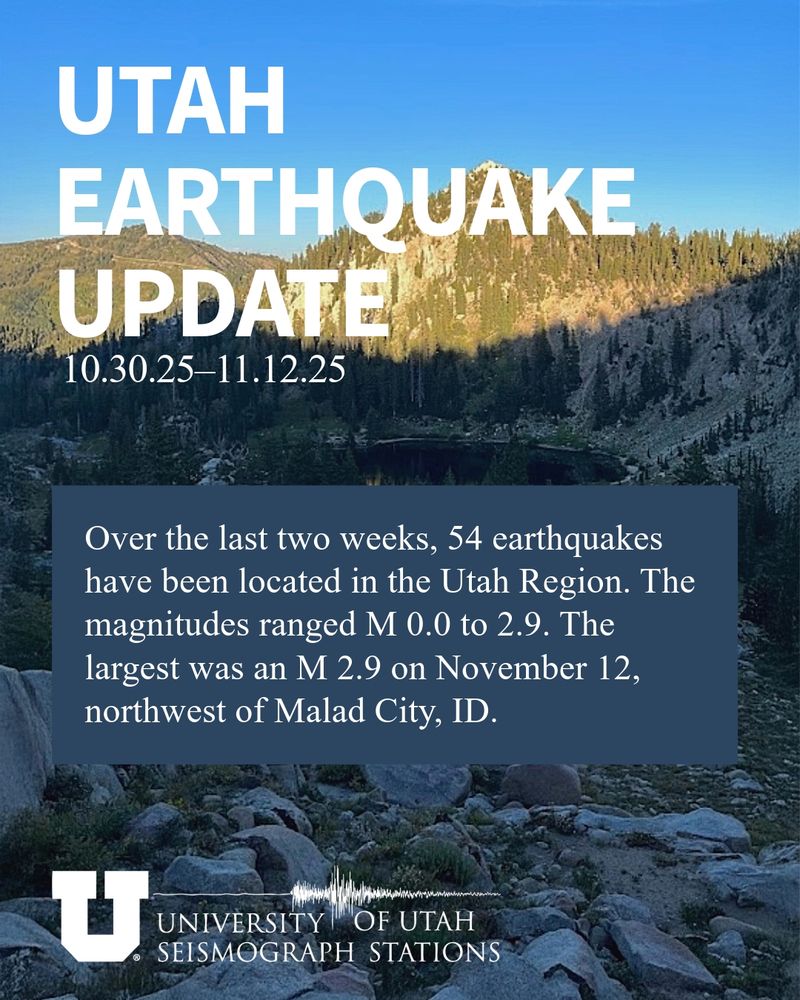 UTAH EARTHQUAKE UPDATE
10.30.25–11.12.25

Over the last two weeks, 54 earthquakes have been located in the Utah Region. The magnitudes ranged M 0.0 to 2.9. The largest was an M 2.9 on November 12, northwest of Malad City, ID.

U
UNIVERSITY OF UTAH
SEISMOGRAPH STATIONS